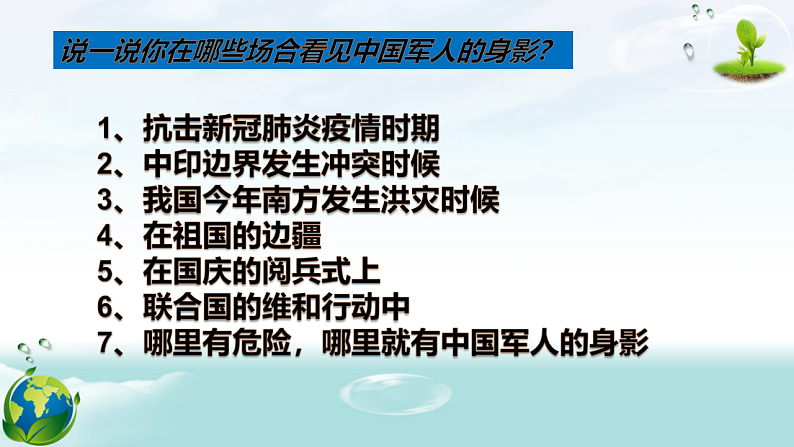 说一说你在哪些场合看见中国军人的身影?

1、抗击新冠肺炎疫情时期
2、中印边界发生冲突时候
3、我国今年南方发生洪灾时候
4、在祖国的边疆
5、在国庆的阅兵式上
6、联合国的维和行动中
7、哪里有危险，哪里就有中国军人的身影